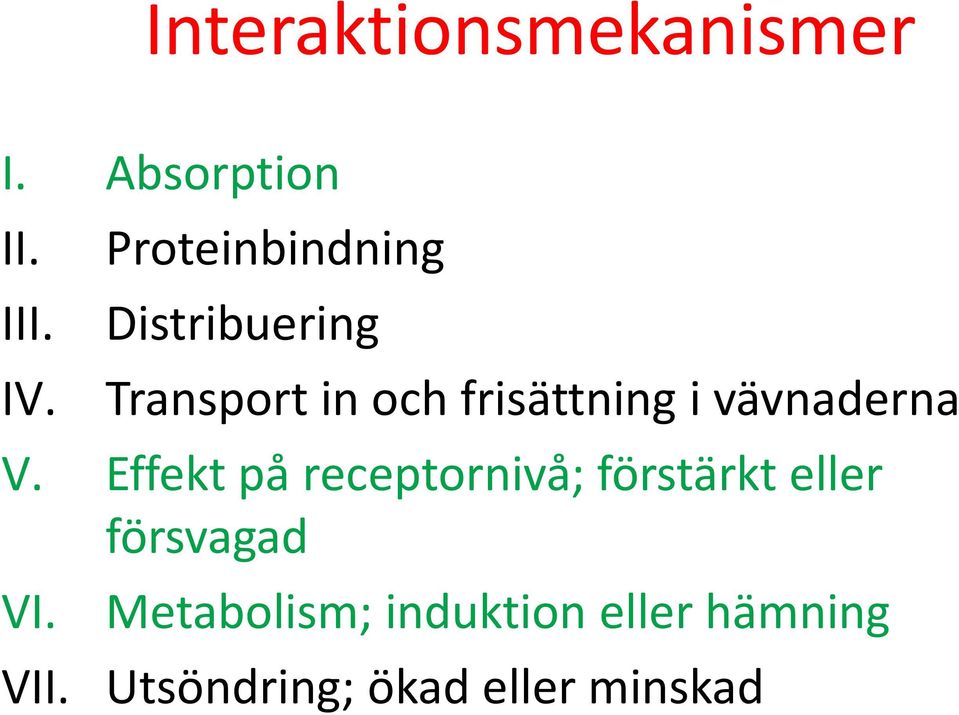 Interaktionsmekanismer

I. Absorption
II. Proteinbindning
III. Distribuering
IV. Transport in och frisättning i vävnaderna
V. Effekt på receptornivå; förstärkt eller försvagad
VI. Metabolism; induktion eller hämning
VII. Utsöndring; ökad eller minskad